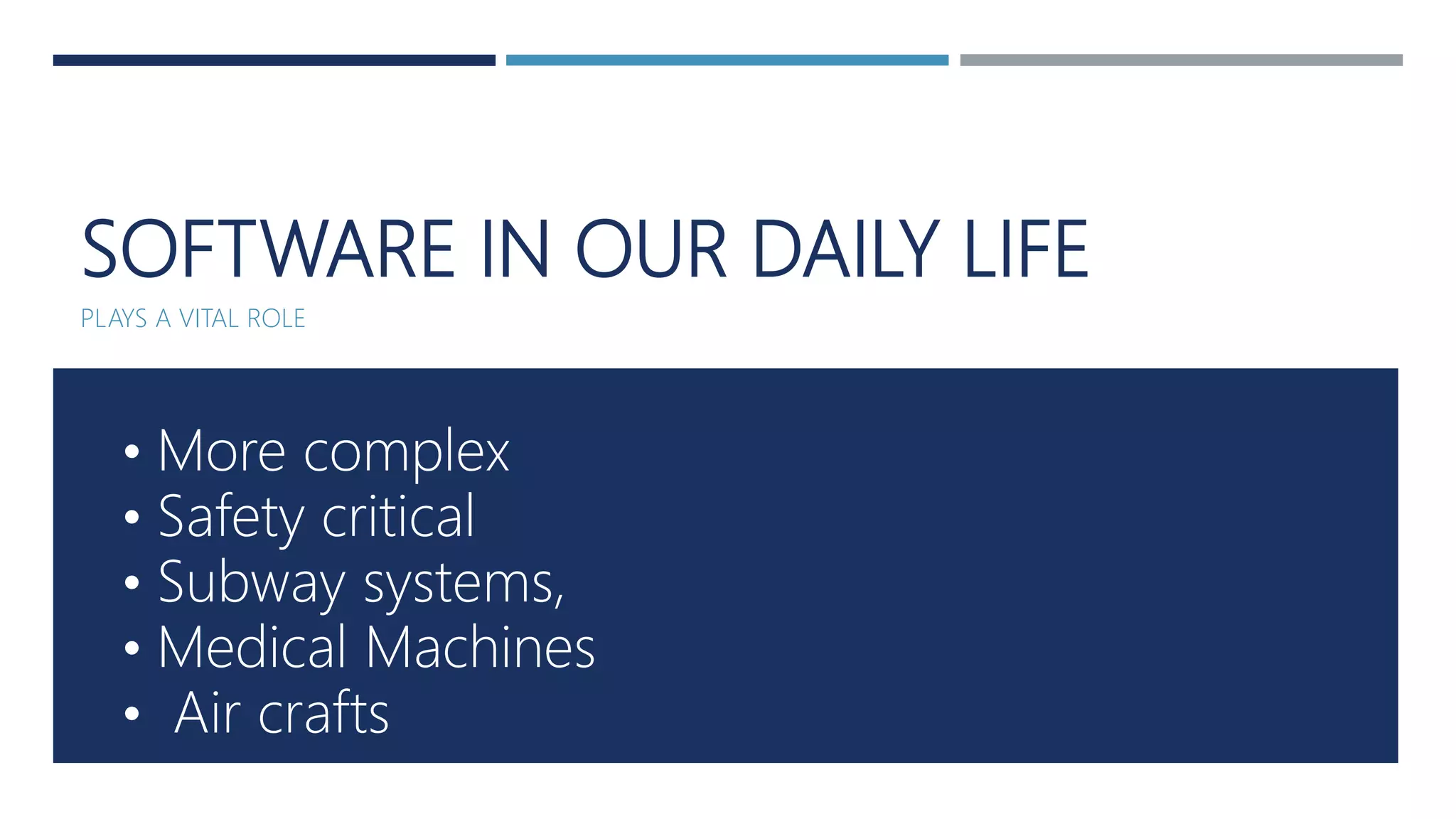 SOFTWARE IN OUR DAILY LIFE

PLAYS A VITAL ROLE

• More complex
• Safety critical
• Subway systems,
• Medical Machines
• Air crafts